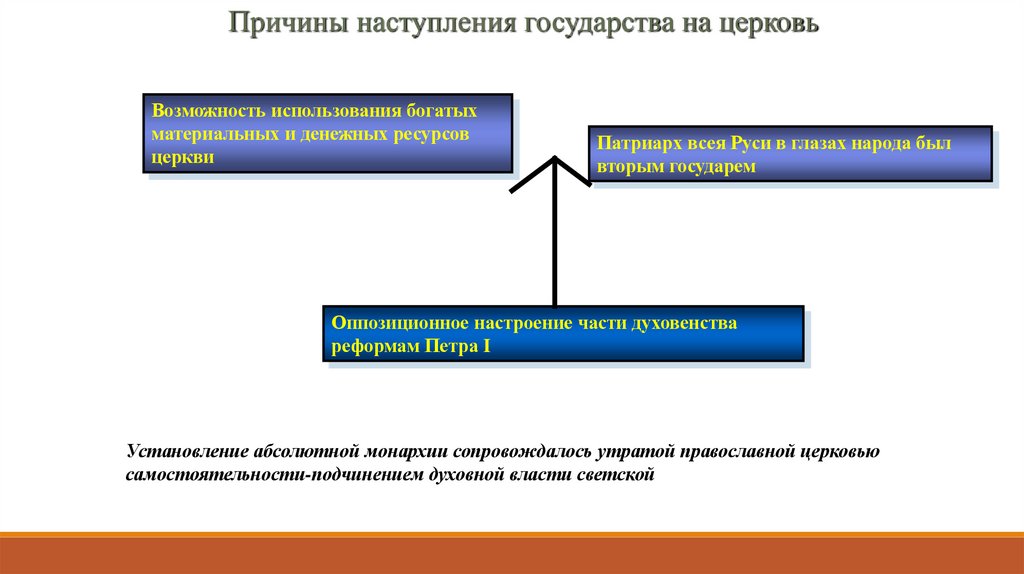 Причины наступления государства на церковь

Возможность использования богатых материальных и денежных ресурсов церкви

Патриарх всея Руси в глазах народа был вторым государем

Оппозиционное настроение части духовенства реформам Петра I

Установление абсолютной монархии сопровождалось утратой православной церковью самостоятельности-подчинением духовной власти светской